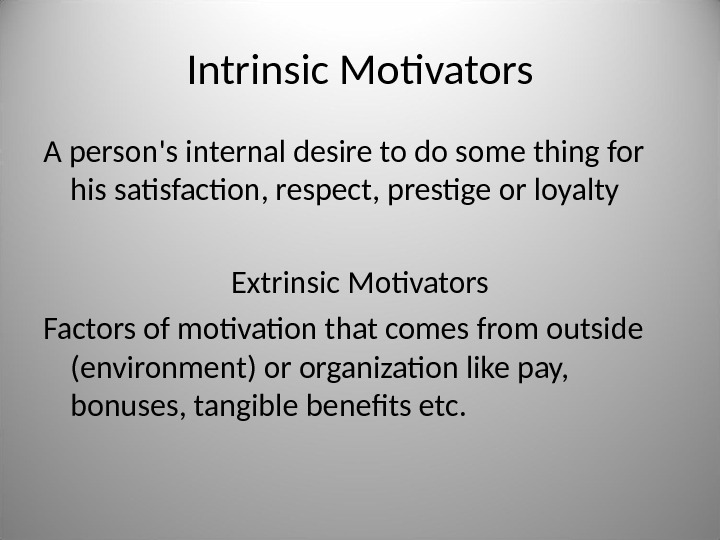 Intrinsic Motivators

A person's internal desire to do some thing for his satisfaction, respect, prestige or loyalty

Extrinsic Motivators

Factors of motivation that comes from outside (environment) or organization like pay, bonuses, tangible benefits etc.